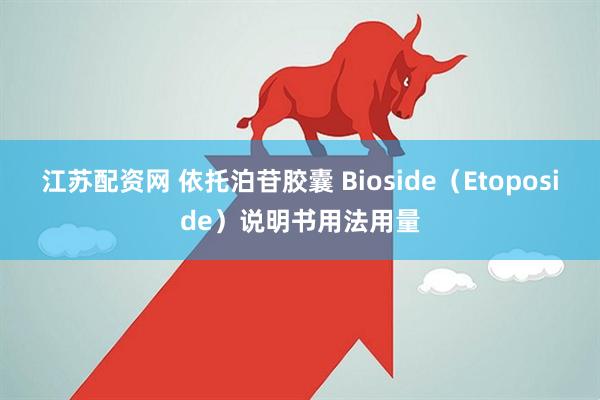 江苏配资网 依托泊苷胶囊 Bioside（Etoposide）说明书用法用量